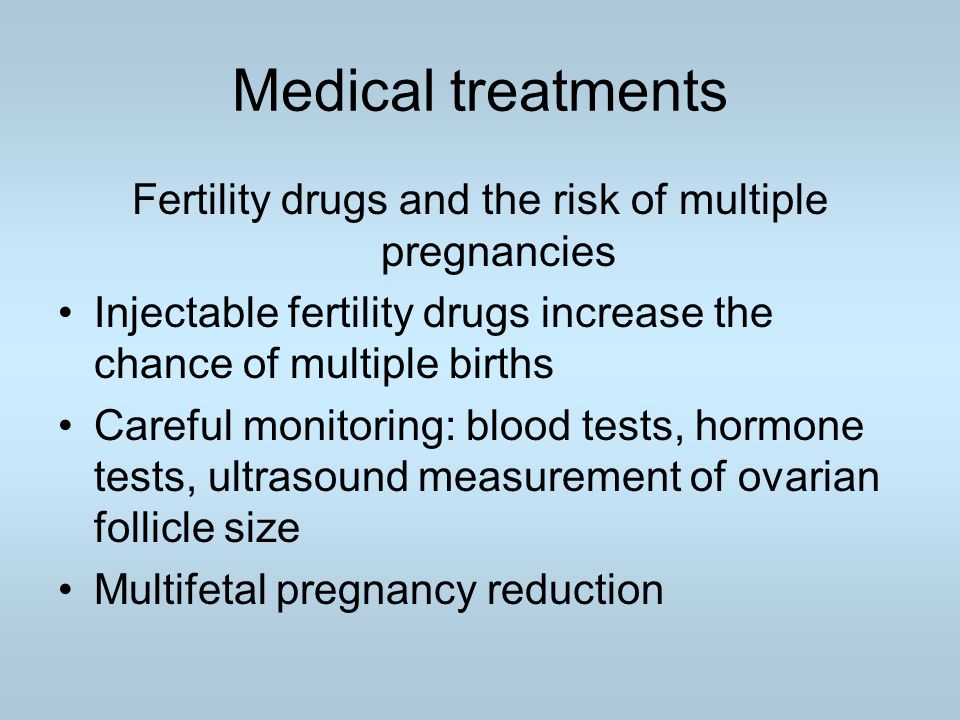 Medical treatments

Fertility drugs and the risk of multiple pregnancies

• Injectable fertility drugs increase the chance of multiple births
• Careful monitoring: blood tests, hormone tests, ultrasound measurement of ovarian follicle size
• Multifetal pregnancy reduction